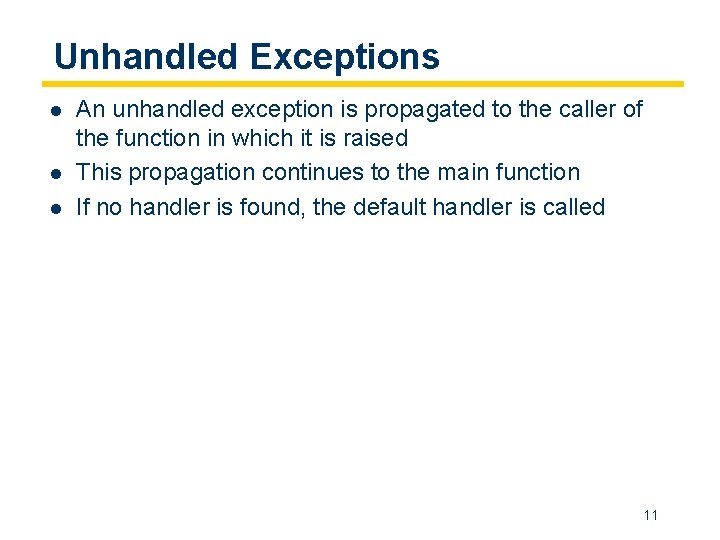 Unhandled Exceptions

- An unhandled exception is propagated to the caller of the function in which it is raised
- This propagation continues to the main function
- If no handler is found, the default handler is called

11